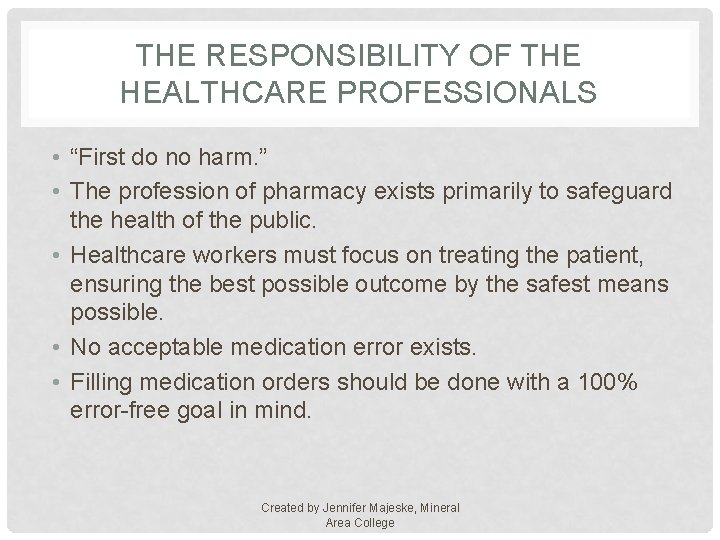 THE RESPONSIBILITY OF THE HEALTHCARE PROFESSIONALS

• “First do no harm.”
• The profession of pharmacy exists primarily to safeguard the health of the public.
• Healthcare workers must focus on treating the patient, ensuring the best possible outcome by the safest means possible.
• No acceptable medication error exists.
• Filling medication orders should be done with a 100% error-free goal in mind.

Created by Jennifer Majeske, Mineral Area College